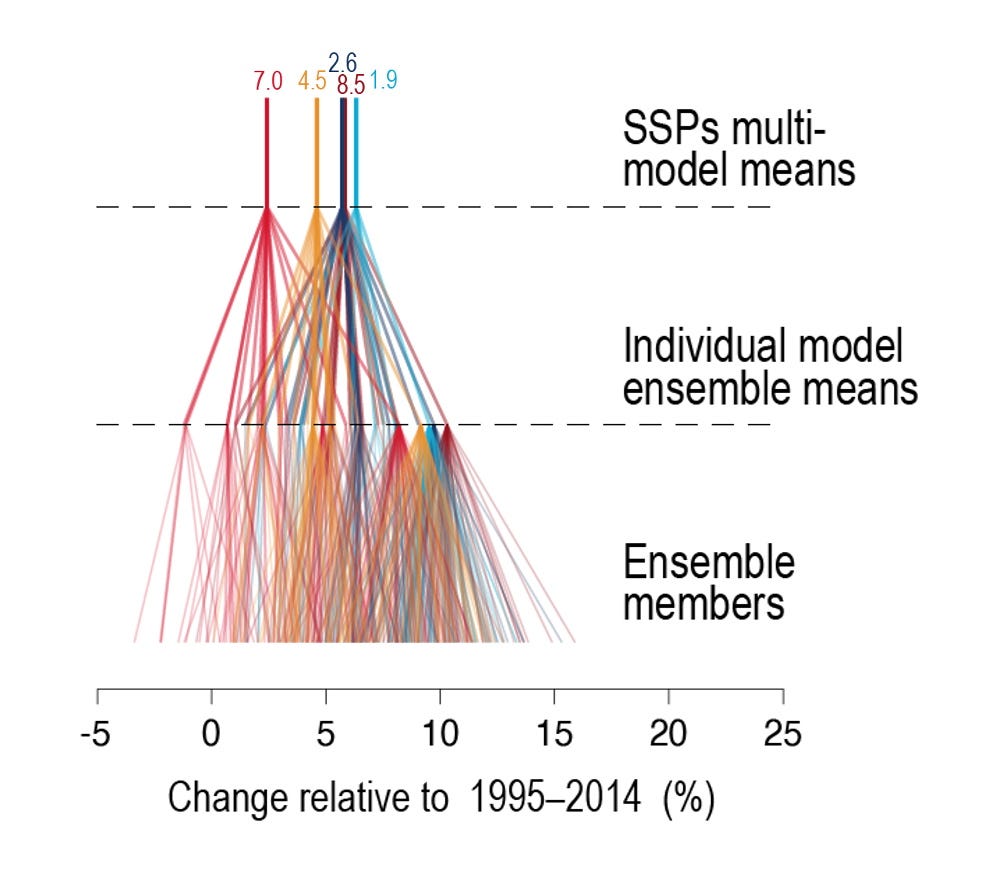 7.0 4.5 2.6 8.5 1.9

SSPs multi-model means

Individual model ensemble means

Ensemble members

-5 0 5 10 15 20 25

Change relative to 1995–2014 (%)